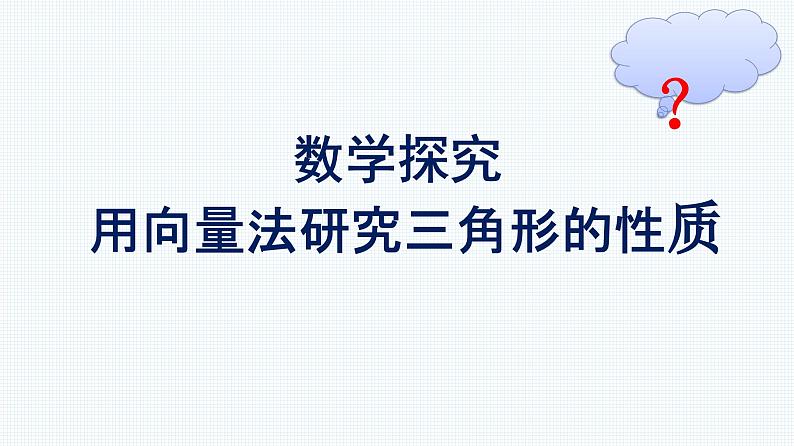 ?

数学探究

用向量法研究三角形的性质